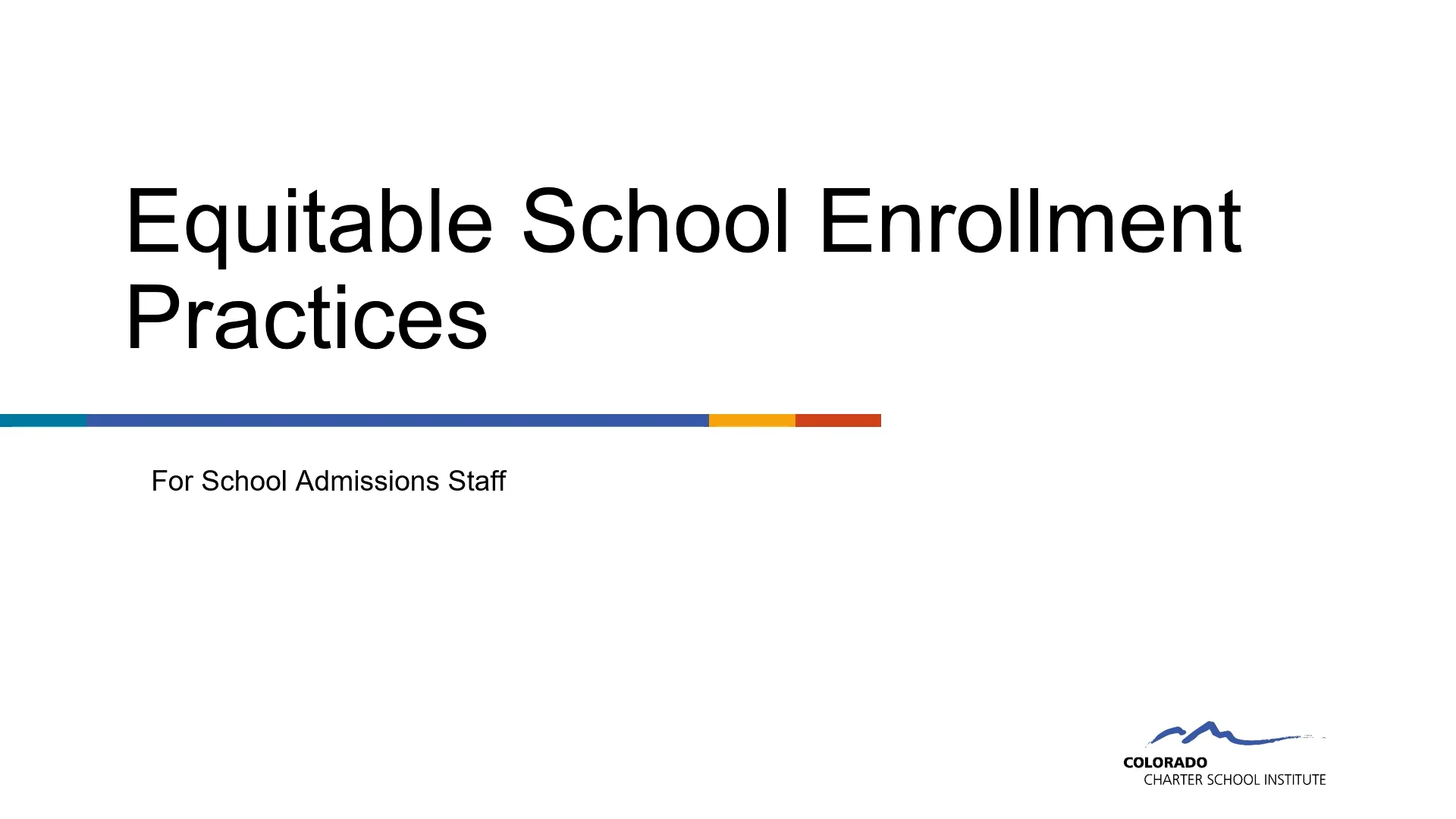 Equitable School Enrollment Practices

For School Admissions Staff

COLORADO
CHARTER SCHOOL INSTITUTE